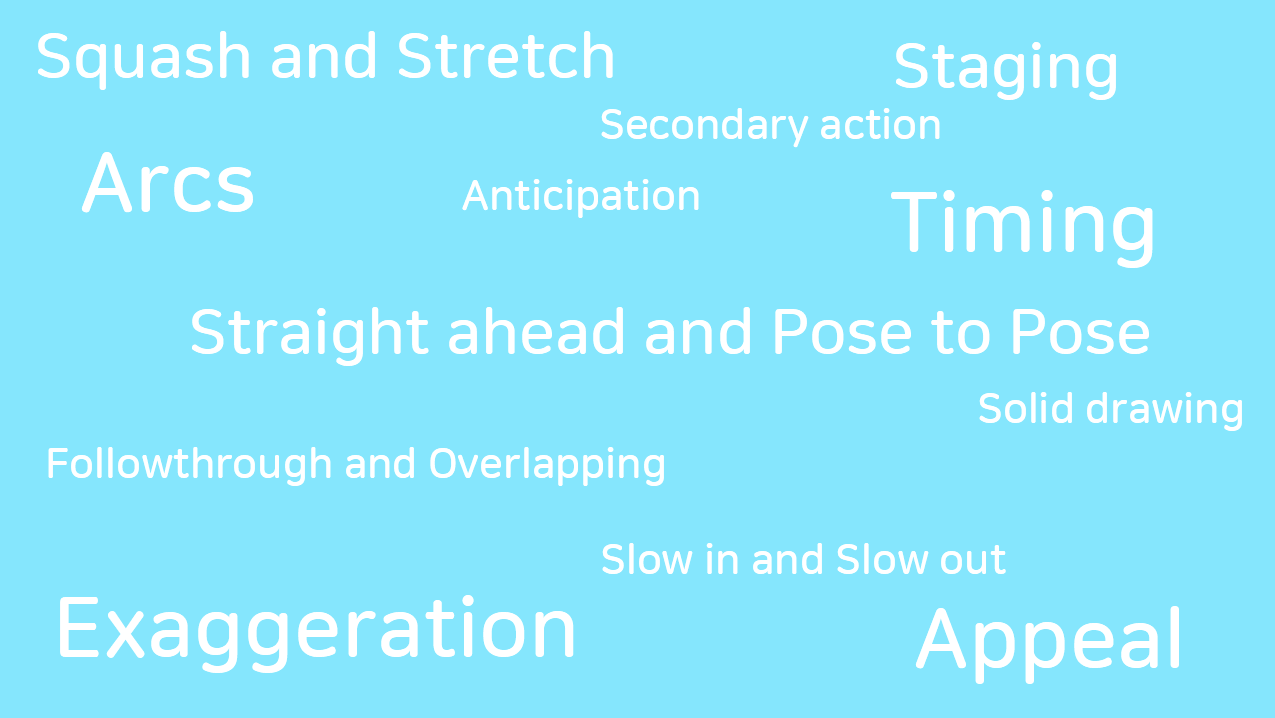 Squash and Stretch

Staging

Secondary action

Arcs

Anticipation

Timing

Straight ahead and Pose to Pose

Solid drawing

Followthrough and Overlapping

Slow in and Slow out

Exaggeration

Appeal